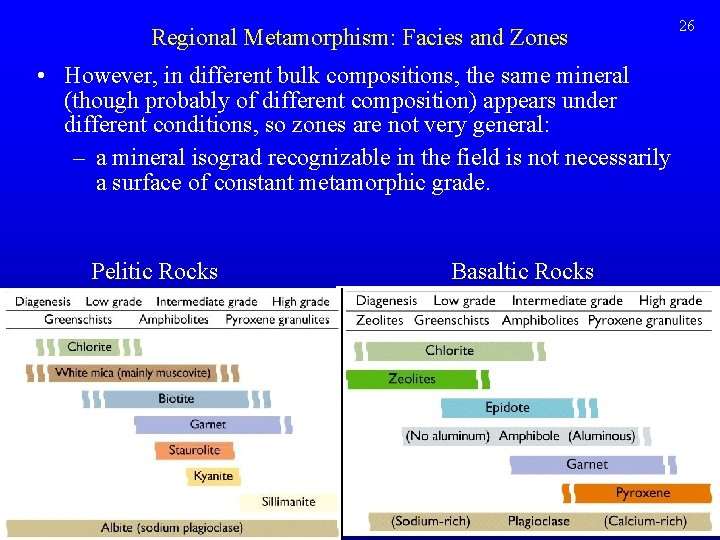 26

Regional Metamorphism: Facies and Zones

• However, in different bulk compositions, the same mineral (though probably of different composition) appears under different conditions, so zones are not very general:

– a mineral isograd recognizable in the field is not necessarily a surface of constant metamorphic grade.

Pelitic Rocks

Diagenesis Low grade Intermediate grade High grade
Greenschists Amphibolites Pyroxene granulites

Chlorite
White mica (mainly muscovite)
Biotite
Garnet
Staurolite
Kyanite
Sillimanite
Albite (sodium plagioclase)

Basaltic Rocks

Diagenesis Low grade Intermediate grade High grade
Zeolites Greenschists Amphibolites Pyroxene granulites

Chlorite
Zeolites
Epidote
(No aluminum) Amphibole (Aluminous)
Garnet
Pyroxene
(Sodium-rich) Plagioclase (Calcium-rich)